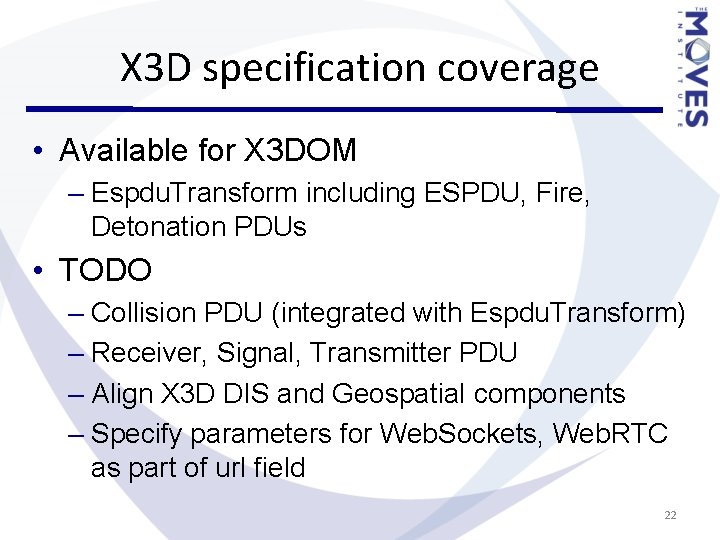 THE MOVES INSTITUTE

X3D specification coverage

• Available for X3DOM
– EspduTransform including ESPDU, Fire, Detonation PDUs

• TODO
– Collision PDU (integrated with EspduTransform)
– Receiver, Signal, Transmitter PDU
– Align X3D DIS and Geospatial components
– Specify parameters for WebSockets, WebRTC as part of url field

22